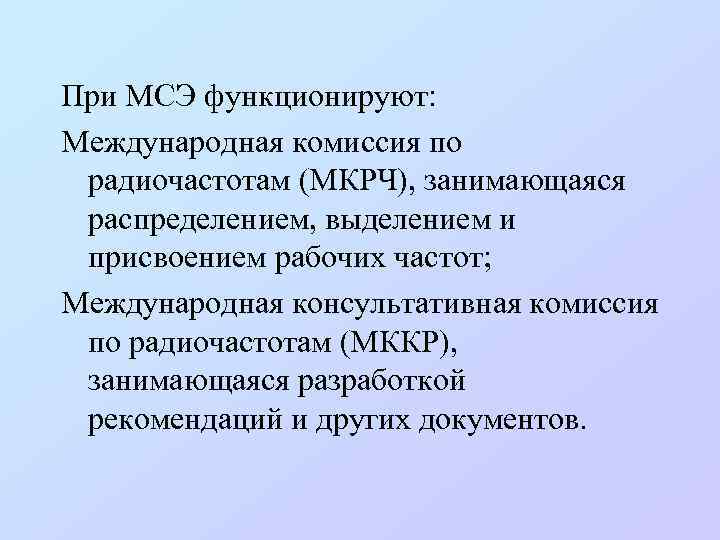 При МСЭ функционируют:

Международная комиссия по радиочастотам (МКРЧ), занимающаяся распределением, выделением и присвоением рабочих частот;

Международная консультативная комиссия по радиочастотам (МККР), занимающаяся разработкой рекомендаций и других документов.